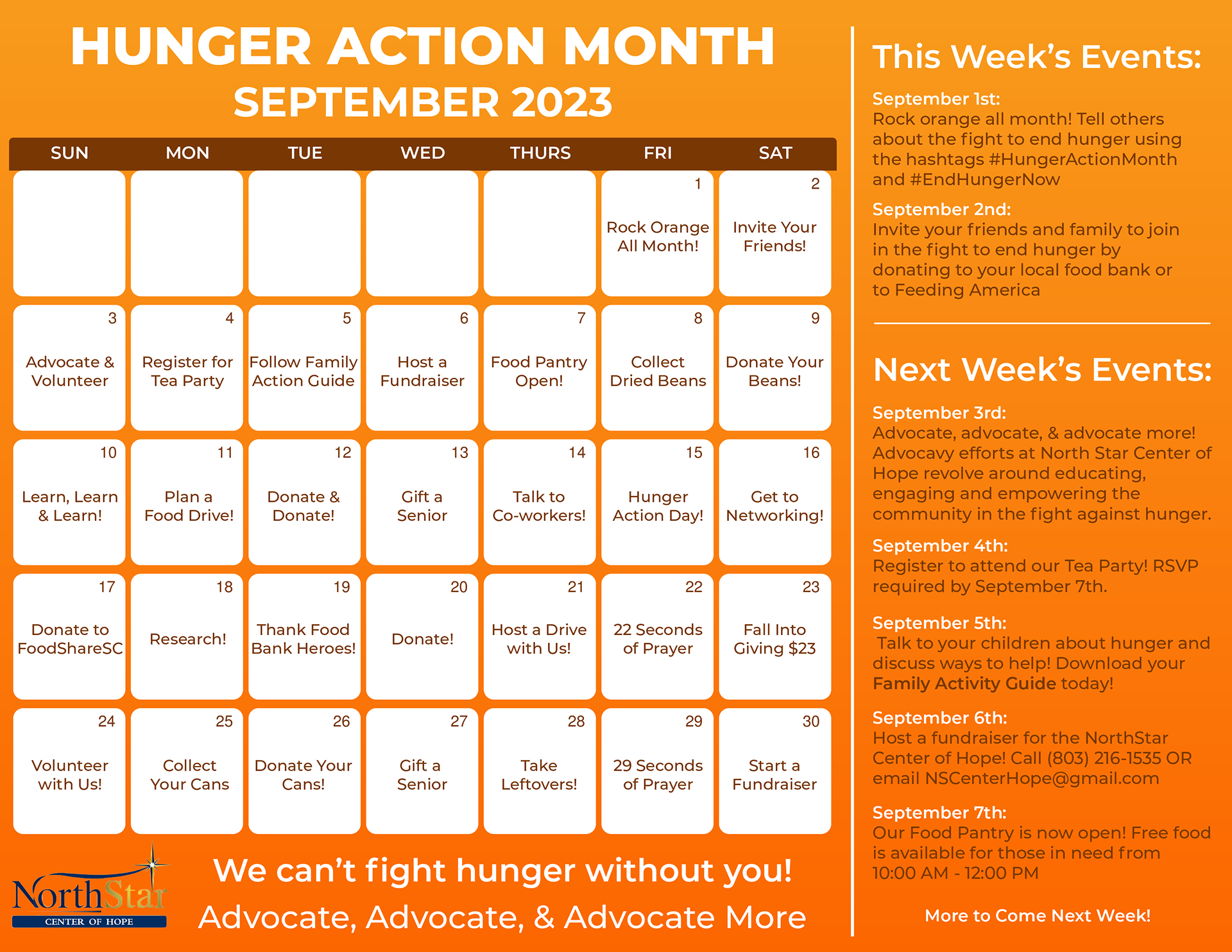 HUNGER ACTION MONTH
SEPTEMBER 2023

| SUN | MON | TUE | WED | THURS | FRI | SAT |
|---|---|---|---|---|---|---|
| | | | | | 1 Rock Orange All Month! | 2 Invite Your Friends! |
| 3 Advocate & Volunteer | 4 Register for Tea Party | 5 Follow Family Action Guide | 6 Host a Fundraiser | 7 Food Pantry Open! | 8 Collect Dried Beans | 9 Donate Your Beans! |
| 10 Learn, Learn & Learn! | 11 Plan a Food Drive! | 12 Donate & Donate! | 13 Gift a Senior | 14 Talk to Co-workers! | 15 Hunger Action Day! | 16 Get to Networking! |
| 17 Donate to FoodShareSC | 18 Research! | 19 Thank Food Bank Heroes! | 20 Donate! | 21 Host a Drive with Us! | 22 22 Seconds of Prayer | 23 Fall Into Giving $23 |
| 24 Volunteer with Us! | 25 Collect Your Cans | 26 Donate Your Cans! | 27 Gift a Senior | 28 Take Leftovers! | 29 29 Seconds of Prayer | 30 Start a Fundraiser |

NorthStar
CENTER OF HOPE

We can't fight hunger without you!
Advocate, Advocate, & Advocate More

This Week's Events:

September 1st:
Rock orange all month! Tell others about the fight to end hunger using the hashtags #HungerActionMonth and #EndHungerNow

September 2nd:
Invite your friends and family to join in the fight to end hunger by donating to your local food bank or to Feeding America

Next Week's Events:

September 3rd:
Advocate, advocate, & advocate more! Advocavy efforts at North Star Center of Hope revolve around educating, engaging and empowering the community in the fight against hunger.

September 4th:
Register to attend our Tea Party! RSVP required by September 7th.

September 5th:
Talk to your children about hunger and discuss ways to help! Download your Family Activity Guide today!

September 6th:
Host a fundraiser for the NorthStar Center of Hope! Call (803) 216-1535 OR email NSCenterHope@gmail.com

September 7th:
Our Food Pantry is now open! Free food is available for those in need from 10:00 AM - 12:00 PM

More to Come Next Week!